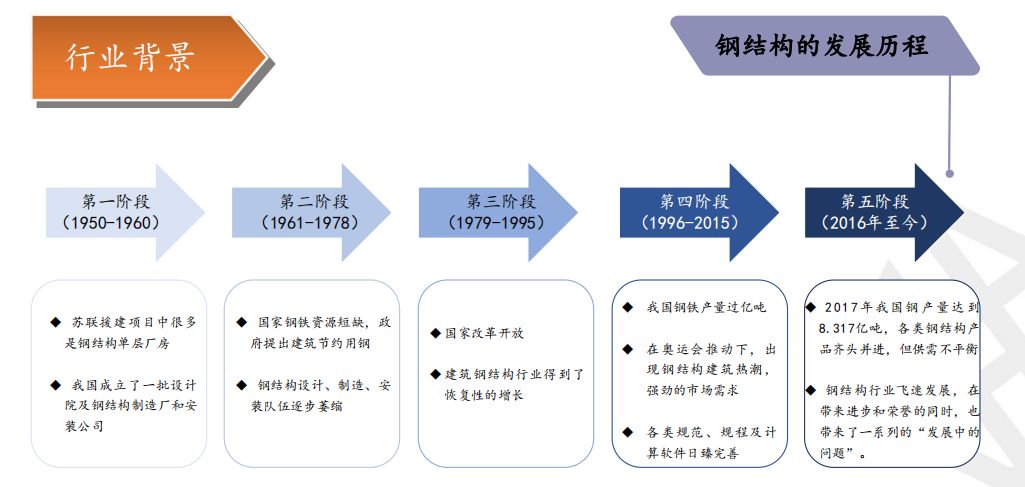 行业背景

钢结构的发展历程

第一阶段
（1950-1960）

第二阶段
（1961-1978）

第三阶段
（1979-1995）

第四阶段
（1996-2015）

第五阶段
（2016年至今）

◆ 苏联援建项目中很多是钢结构单层厂房

◆ 我国成立了一批设计院及钢结构制造厂和安装公司

◆ 国家钢铁资源短缺，政府提出建筑节约用钢

◆ 钢结构设计、制造、安装队伍逐步萎缩

◆ 国家改革开放

◆ 建筑钢结构行业得到了恢复性的增长

◆ 我国钢铁产量过亿吨

◆ 在奥运会推动下，出现钢结构建筑热潮，强劲的市场需求

◆ 各类规范、规程及计算软件日臻完善

◆ 2017年我国钢产量达到8.317亿吨，各类钢结构产品齐头并进，但供需不平衡

◆ 钢结构行业飞速发展，在带来进步和荣誉的同时，也带来了一系列的“发展中的问题”。